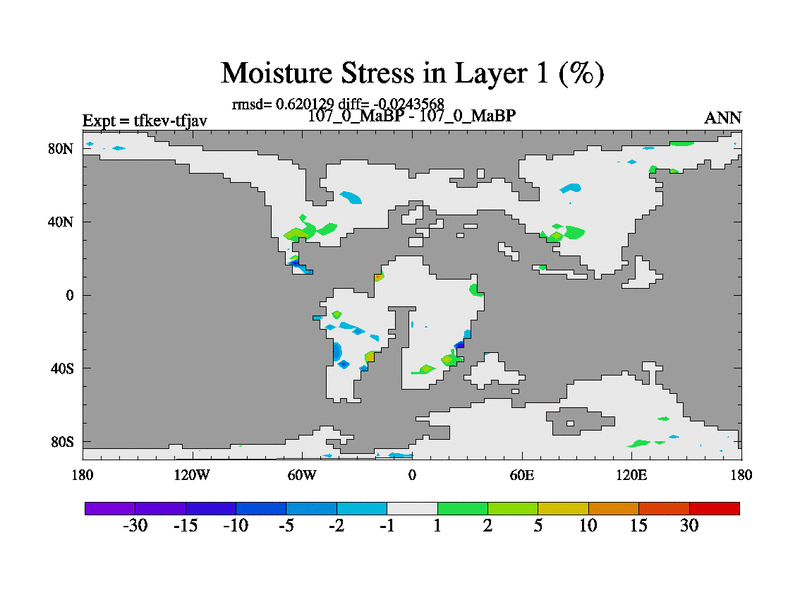 Moisture Stress in Layer 1 (%)

rmsd= 0.620129 diff= -0.0243568

Expt = tfkev-tfjav

107_0_MaBP - 107_0_MaBP

ANN

80N
40N
0
40S
80S

180
120W
60W
0
60E
120E
180

-30
-15
-10
-5
-2
-1
1
2
5
10
15
30